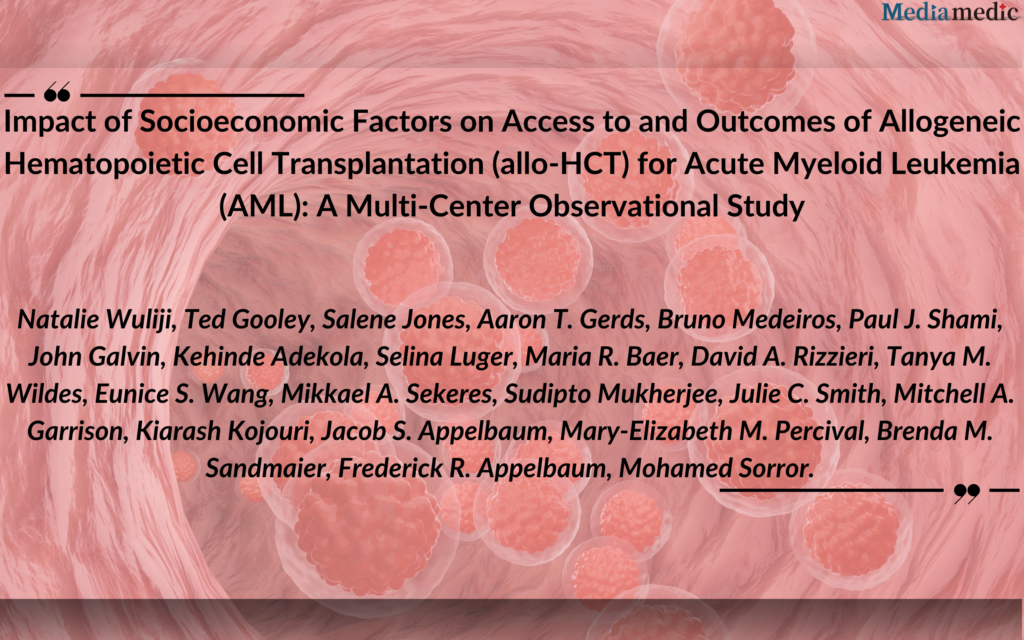 Mediamedic

Impact of Socioeconomic Factors on Access to and Outcomes of Allogeneic Hematopoietic Cell Transplantation (allo-HCT) for Acute Myeloid Leukemia (AML): A Multi-Center Observational Study

Natalie Wuliji, Ted Gooley, Salene Jones, Aaron T. Gerds, Bruno Medeiros, Paul J. Shami, John Galvin, Kehinde Adekola, Selina Luger, Maria R. Baer, David A. Rizzieri, Tanya M. Wildes, Eunice S. Wang, Mikkael A. Sekeres, Sudipto Mukherjee, Julie C. Smith, Mitchell A. Garrison, Kiarash Kojouri, Jacob S. Appelbaum, Mary-Elizabeth M. Percival, Brenda M. Sandmaier, Frederick R. Appelbaum, Mohamed Sorror.